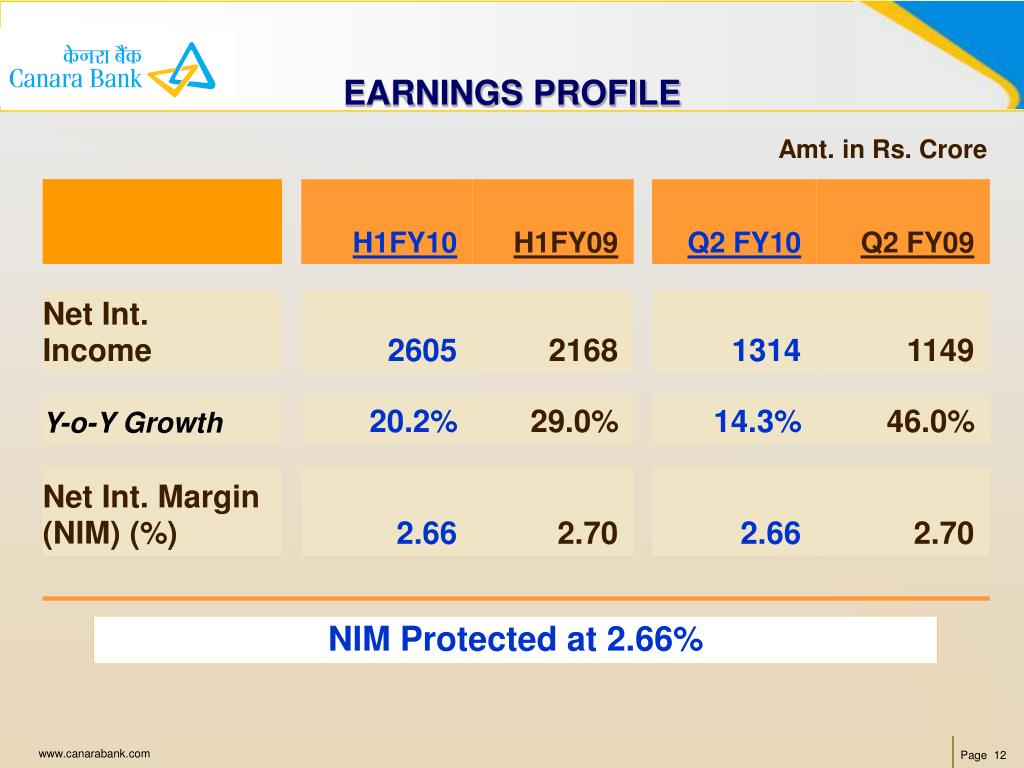 केनरा बैंक
Canara Bank

EARNINGS PROFILE

Amt. in Rs. Crore

| | H1FY10 | H1FY09 | Q2 FY10 | Q2 FY09 |
|---|---|---|---|---|
| Net Int. Income | 2605 | 2168 | 1314 | 1149 |
| Y-o-Y Growth | 20.2% | 29.0% | 14.3% | 46.0% |
| Net Int. Margin (NIM) (%) | 2.66 | 2.70 | 2.66 | 2.70 |

NIM Protected at 2.66%

www.canarabank.com

Page 12